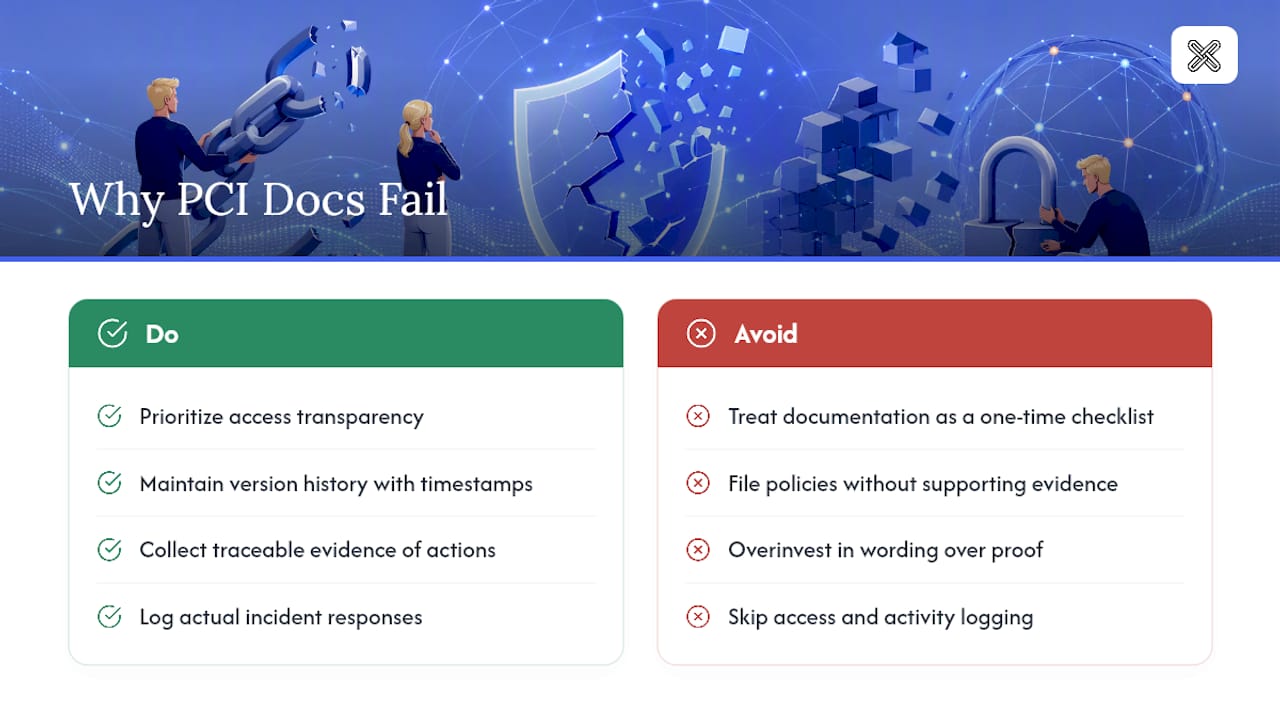 Why PCI Docs Fail

Do

Prioritize access transparency

Maintain version history with timestamps

Collect traceable evidence of actions

Log actual incident responses

Avoid

Treat documentation as a one-time checklist

File policies without supporting evidence

Overinvest in wording over proof

Skip access and activity logging